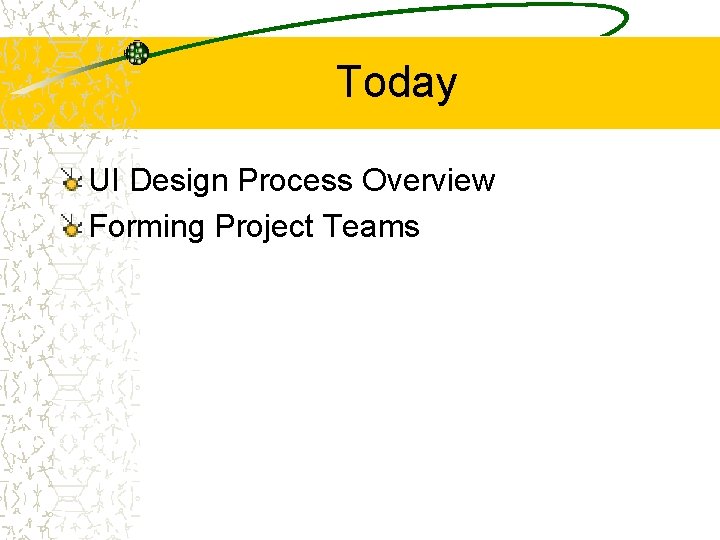 Today

UI Design Process Overview
Forming Project Teams